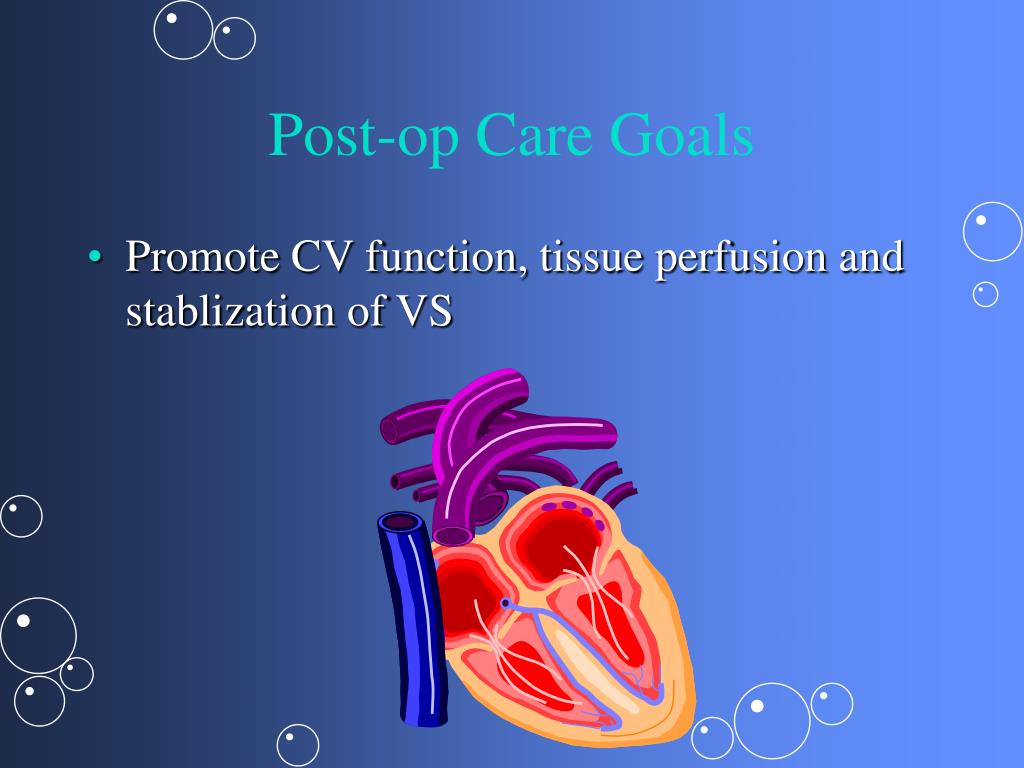 Post-op Care Goals

• Promote CV function, tissue perfusion and stablization of VS